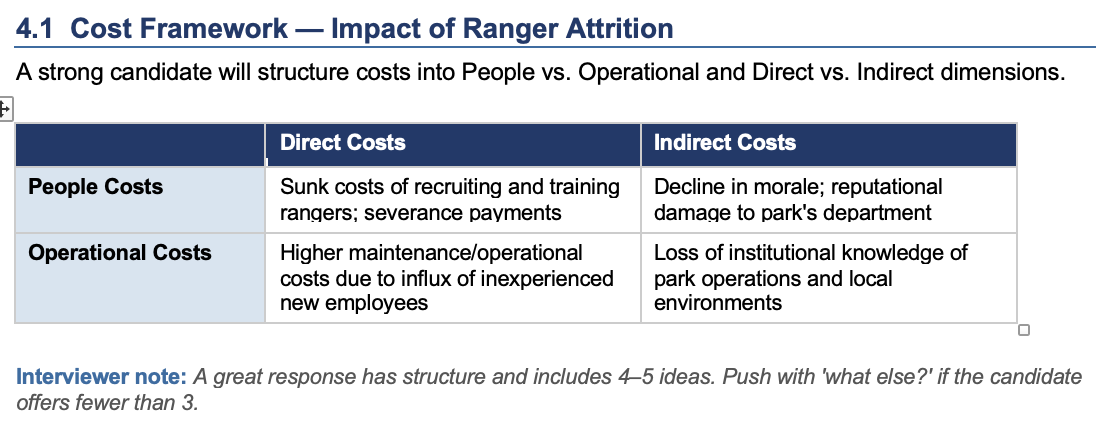 4.1 Cost Framework — Impact of Ranger Attrition

A strong candidate will structure costs into People vs. Operational and Direct vs. Indirect dimensions.

| | Direct Costs | Indirect Costs |
|---|---|---|
| People Costs | Sunk costs of recruiting and training rangers; severance payments | Decline in morale; reputational damage to park's department |
| Operational Costs | Higher maintenance/operational costs due to influx of inexperienced new employees | Loss of institutional knowledge of park operations and local environments |

Interviewer note: A great response has structure and includes 4–5 ideas. Push with 'what else?' if the candidate offers fewer than 3.